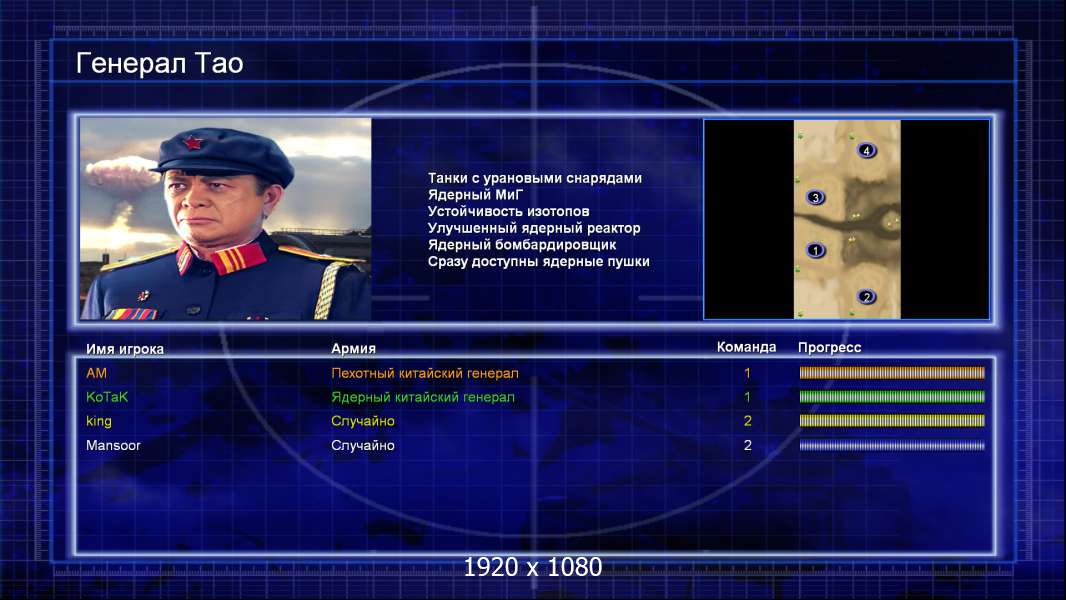 Генерал Тао

Танки с урановыми снарядами
Ядерный МиГ
Устойчивость изотопов
Улучшенный ядерный реактор
Ядерный бомбардировщик
Сразу доступны ядерные пушки

4
3
1
2

| Имя игрока | Армия | Команда | Прогресс |
|---|---|---|---|
| AM | Пехотный китайский генерал | 1 | |
| KoTaK | Ядерный китайский генерал | 1 | |
| king | Случайно | 2 | |
| Mansoor | Случайно | 2 | |

1920 x 1080